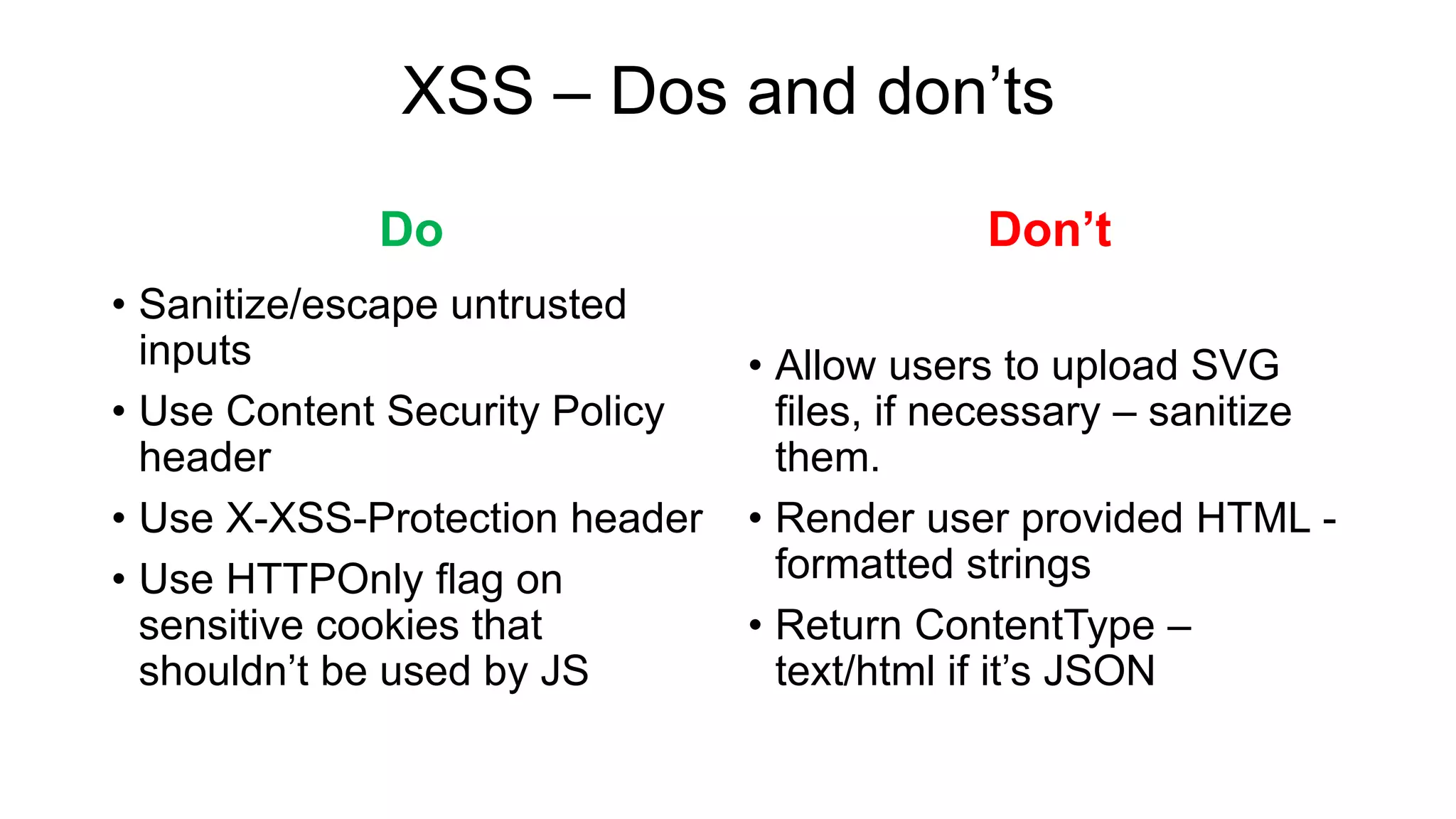 XSS – Dos and don’ts

Do

• Sanitize/escape untrusted inputs
• Use Content Security Policy header
• Use X-XSS-Protection header
• Use HTTPOnly flag on sensitive cookies that shouldn’t be used by JS

Don’t

• Allow users to upload SVG files, if necessary – sanitize them.
• Render user provided HTML - formatted strings
• Return ContentType – text/html if it’s JSON